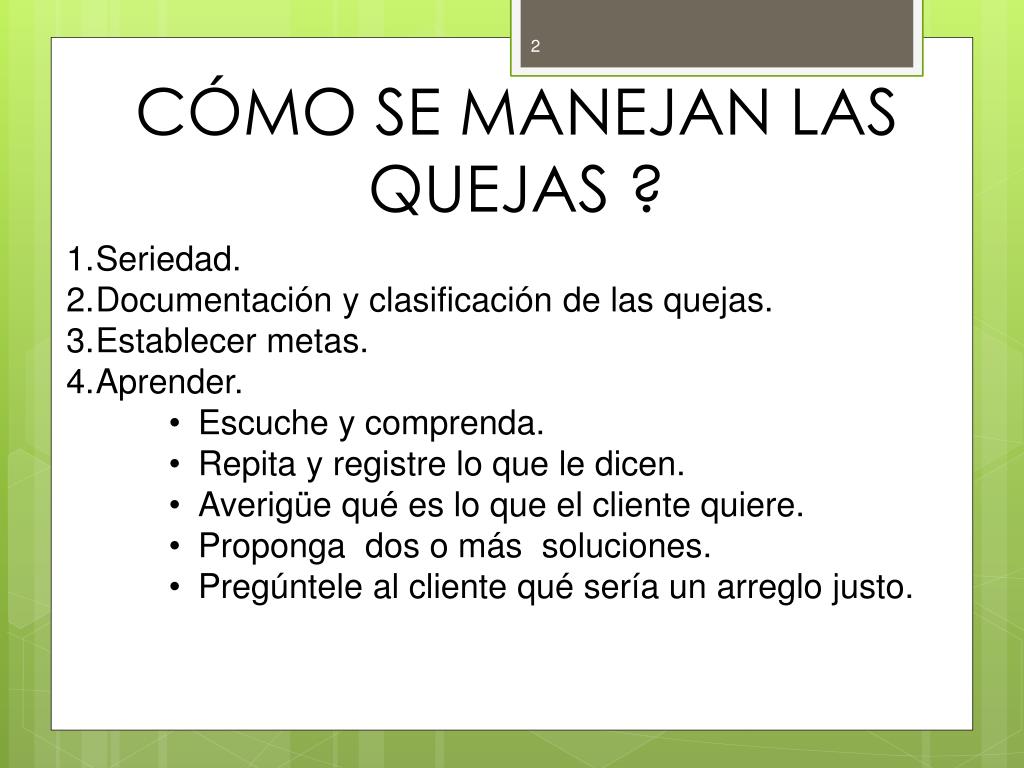 2

CÓMO SE MANEJAN LAS QUEJAS ?

1.Seriedad.
2.Documentación y clasificación de las quejas.
3.Establecer metas.
4.Aprender.
• Escuche y comprenda.
• Repita y registre lo que le dicen.
• Averigüe qué es lo que el cliente quiere.
• Proponga dos o más soluciones.
• Pregúntele al cliente qué sería un arreglo justo.